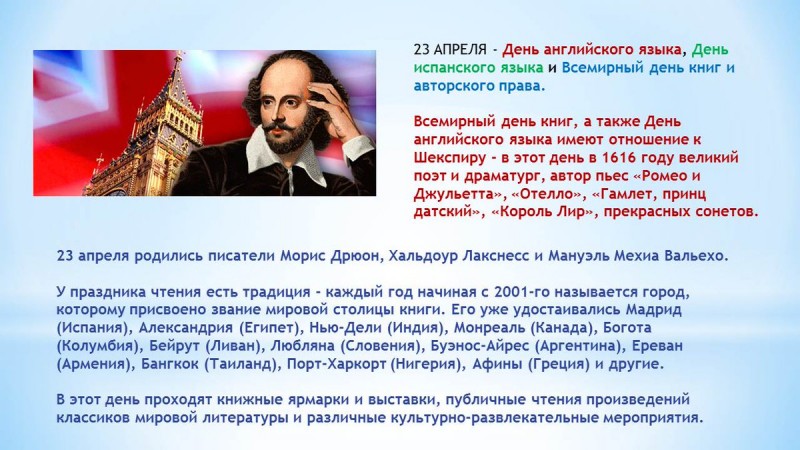 23 АПРЕЛЯ - День английского языка, День испанского языка и Всемирный день книг и авторского права.

Всемирный день книг, а также День английского языка имеют отношение к Шекспиру - в этот день в 1616 году великий поэт и драматург, автор пьес «Ромео и Джульетта», «Отелло», «Гамлет, принц датский», «Король Лир», прекрасных сонетов.

23 апреля родились писатели Морис Дрюон, Хальдоур Лакснесс и Мануэль Мехиа Вальехо.

У праздника чтения есть традиция - каждый год начиная с 2001-го называется город, которому присвоено звание мировой столицы книги. Его уже удостаивались Мадрид (Испания), Александрия (Египет), Нью-Дели (Индия), Монреаль (Канада), Богота (Колумбия), Бейрут (Ливан), Любляна (Словения), Буэнос-Айрес (Аргентина), Ереван (Армения), Бангкок (Таиланд), Порт-Харкорт (Нигерия), Афины (Греция) и другие.

В этот день проходят книжные ярмарки и выставки, публичные чтения произведений классиков мировой литературы и различные культурно-развлекательные мероприятия.